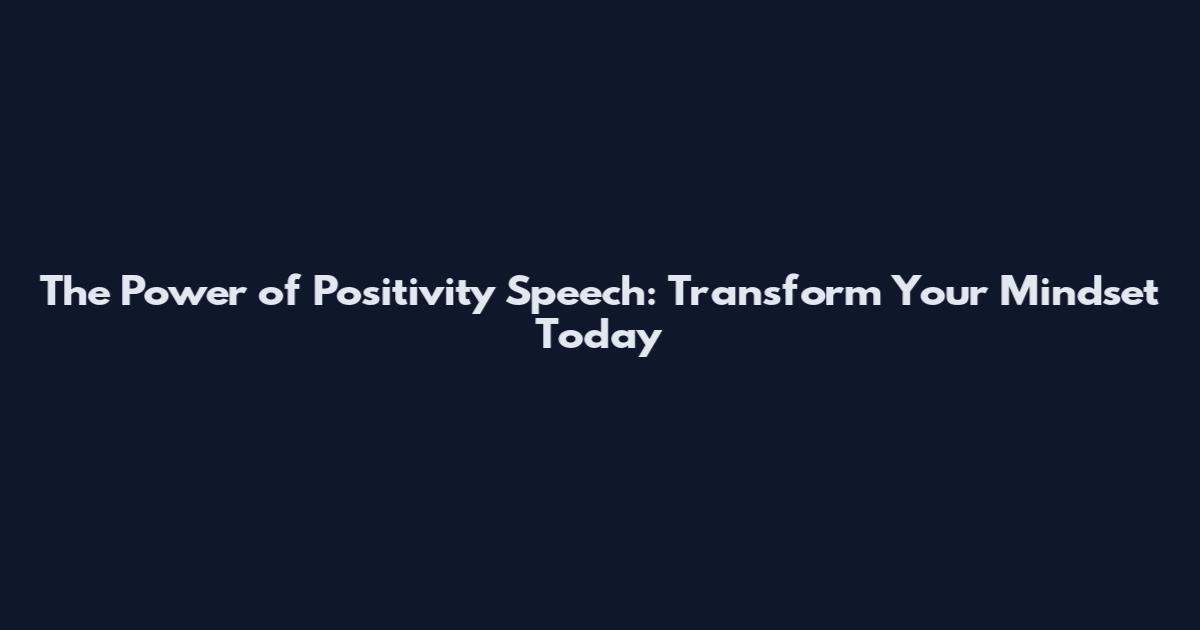 The Power of Positivity Speech: Transform Your Mindset Today